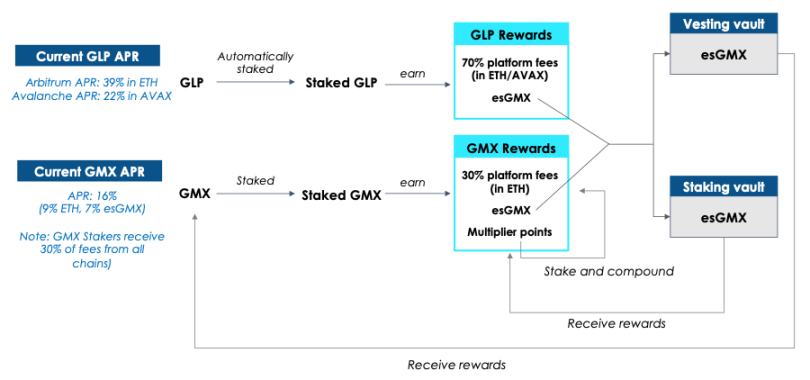 Current GLP APR

Arbitrum APR: 39% in ETH
Avalanche APR: 22% in AVAX

GLP

Automatically staked

Staked GLP

earn

GLP Rewards

70% platform fees (in ETH/AVAX)

esGMX

Vesting vault

esGMX

Current GMX APR

APR: 16%
(9% ETH, 7% esGMX)

Note: GMX Stakers receive 30% of fees from all chains)

GMX

Staked

Staked GMX

earn

GMX Rewards

30% platform fees (in ETH)

esGMX

Multiplier points

Staking vault

esGMX

Stake and compound

Receive rewards

Receive rewards